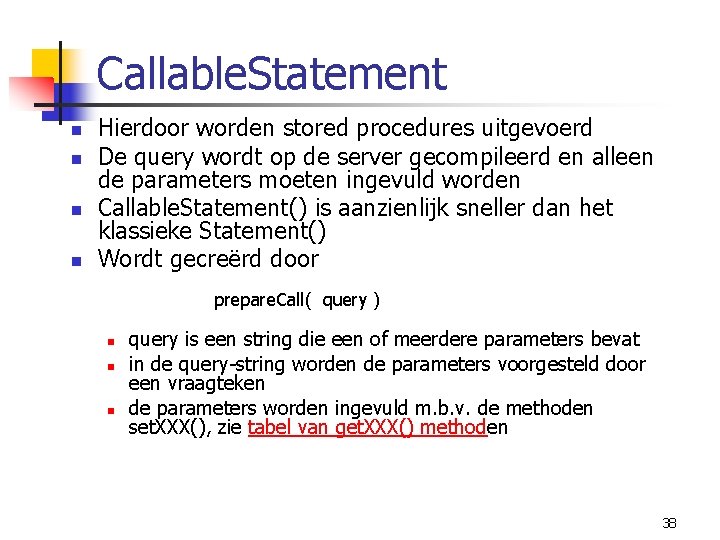 CallableStatement

Hierdoor worden stored procedures uitgevoerd

De query wordt op de server gecompileerd en alleen de parameters moeten ingevuld worden

CallableStatement() is aanzienlijk sneller dan het klassieke Statement()

Wordt gecreërd door

prepareCall( query )

query is een string die een of meerdere parameters bevat

in de query-string worden de parameters voorgesteld door een vraagteken

de parameters worden ingevuld m.b.v. de methoden setXXX(), zie tabel van getXXX() methoden

38